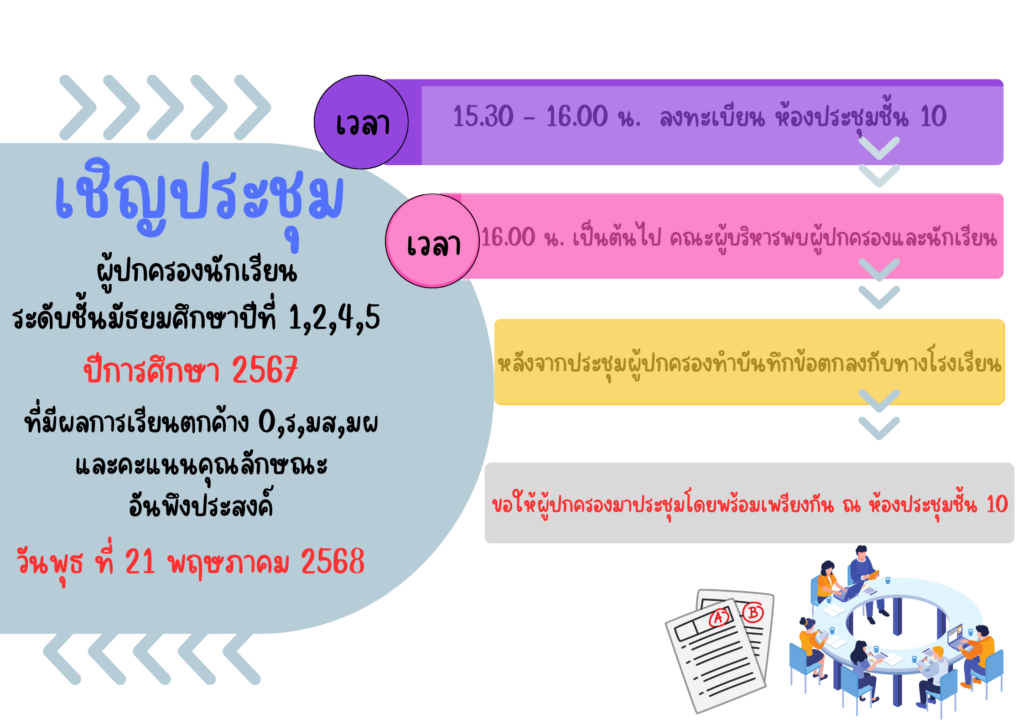 เชิญประชุม

ผู้ปกครองนักเรียน
ระดับชั้นมัธยมศึกษาปีที่ 1,2,4,5

ปีการศึกษา 2567

ที่มีผลการเรียนตกค้าง 0,ร,มส,มผ
และคะแนนคุณลักษณะ
อันพึงประสงค์

วันพุธ ที่ 21 พฤษภาคม 2568

เวลา 15.30 - 16.00 น. ลงทะเบียน ห้องประชุมชั้น 10

เวลา 16.00 น. เป็นต้นไป คณะผู้บริหารพบผู้ปกครองและนักเรียน

หลังจากประชุมผู้ปกครองทำบันทึกข้อตกลงกับทางโรงเรียน

ขอให้ผู้ปกครองมาประชุมโดยพร้อมเพรียงกัน ณ ห้องประชุมชั้น 10

A B